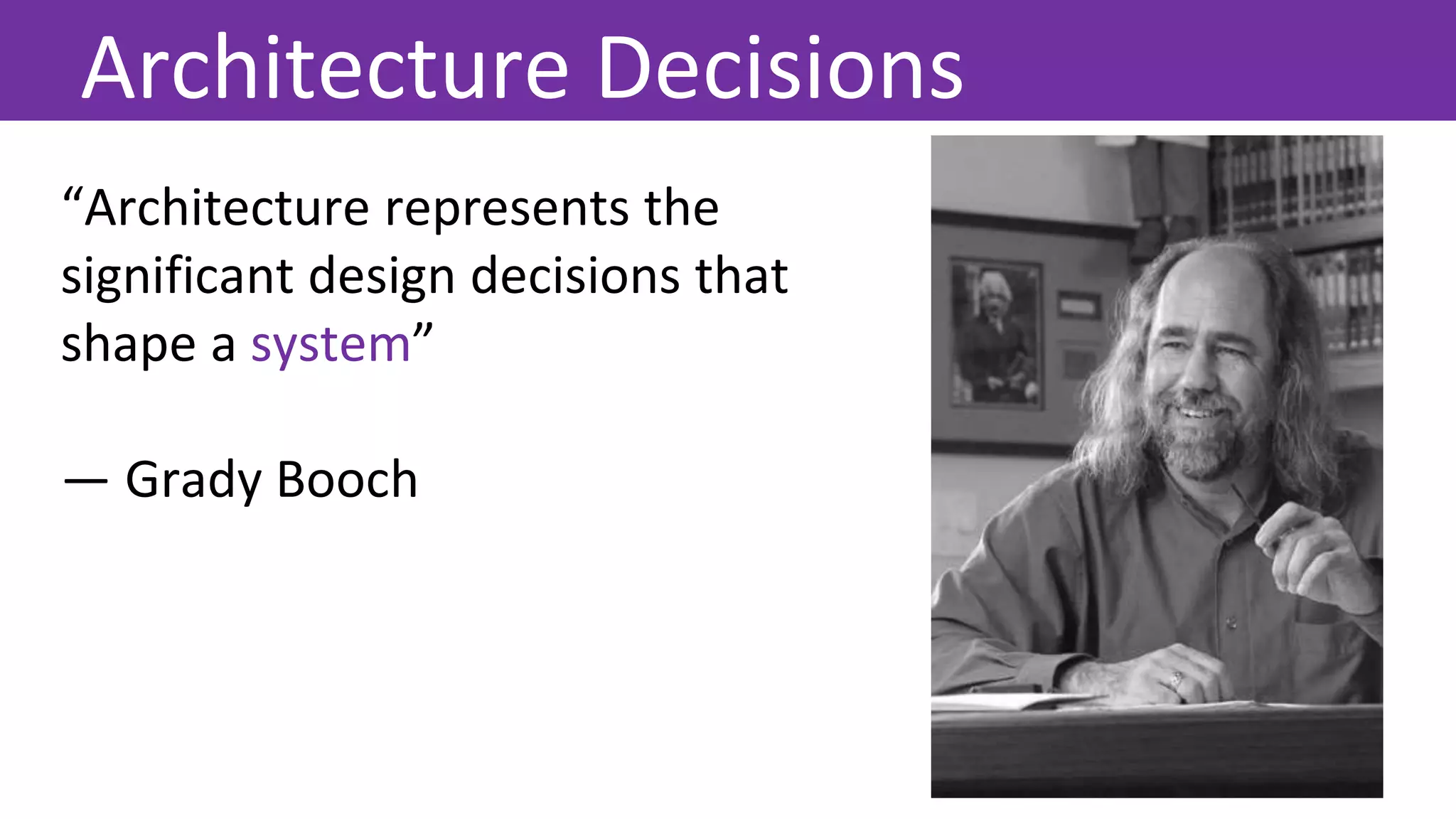 Architecture Decisions

“Architecture represents the significant design decisions that shape a system”

— Grady Booch